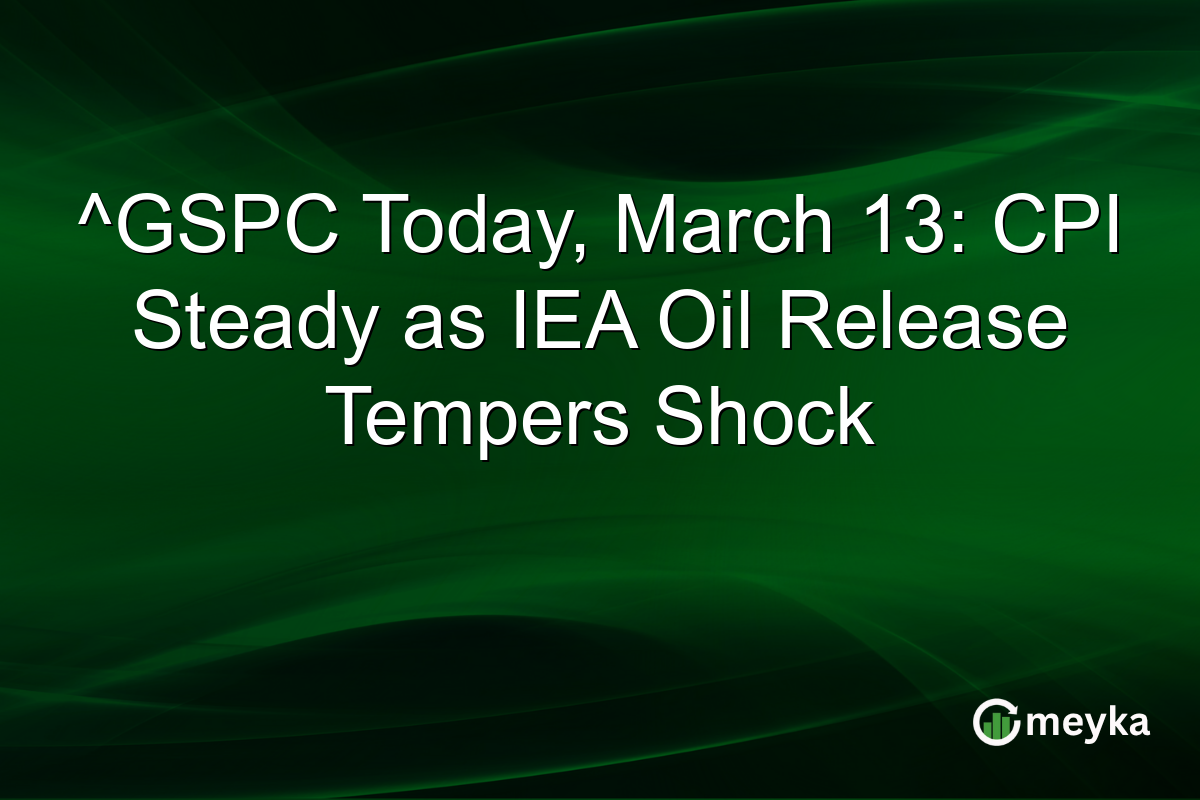 ^GSPC Today, March 13: CPI Steady as IEA Oil Release Tempers Shock

meyka